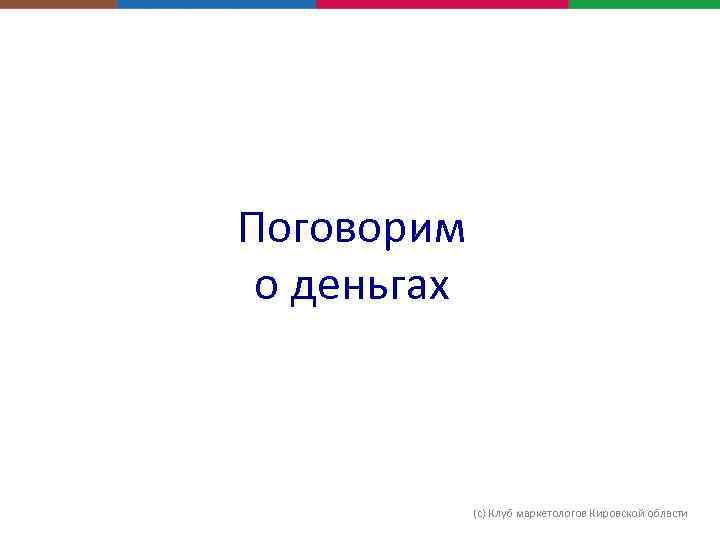 Поговорим
о деньгах

(с) Клуб маркетологов Кировской области